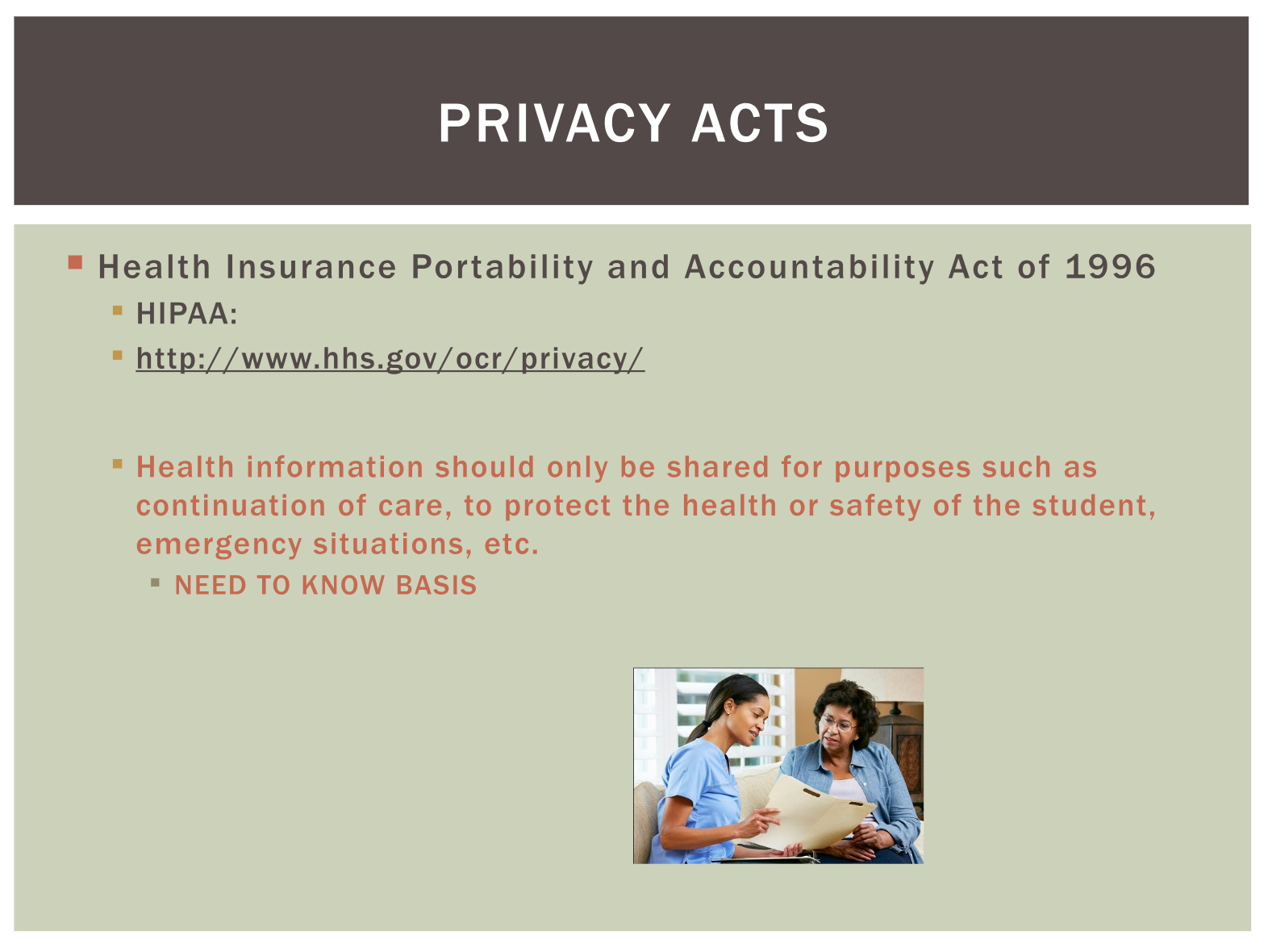 PRIVACY ACTS

Health Insurance Portability and Accountability Act of 1996

HIPAA:

http://www.hhs.gov/ocr/privacy/

Health information should only be shared for purposes such as continuation of care, to protect the health or safety of the student, emergency situations, etc.

NEED TO KNOW BASIS